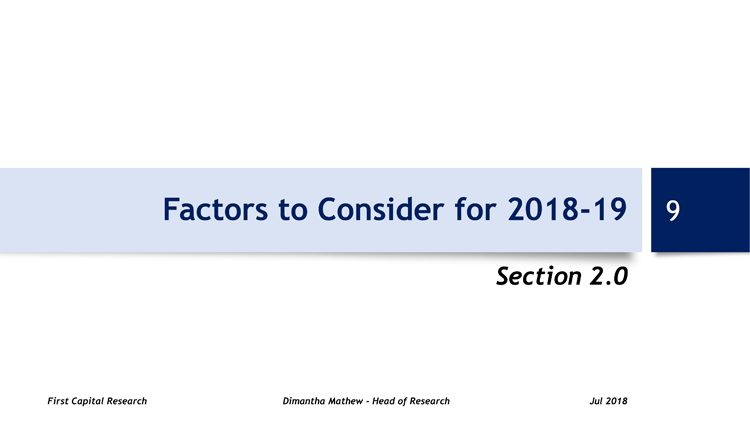 Factors to Consider for 2018-19

9

Section 2.0

First Capital Research

Dimantha Mathew - Head of Research

Jul 2018